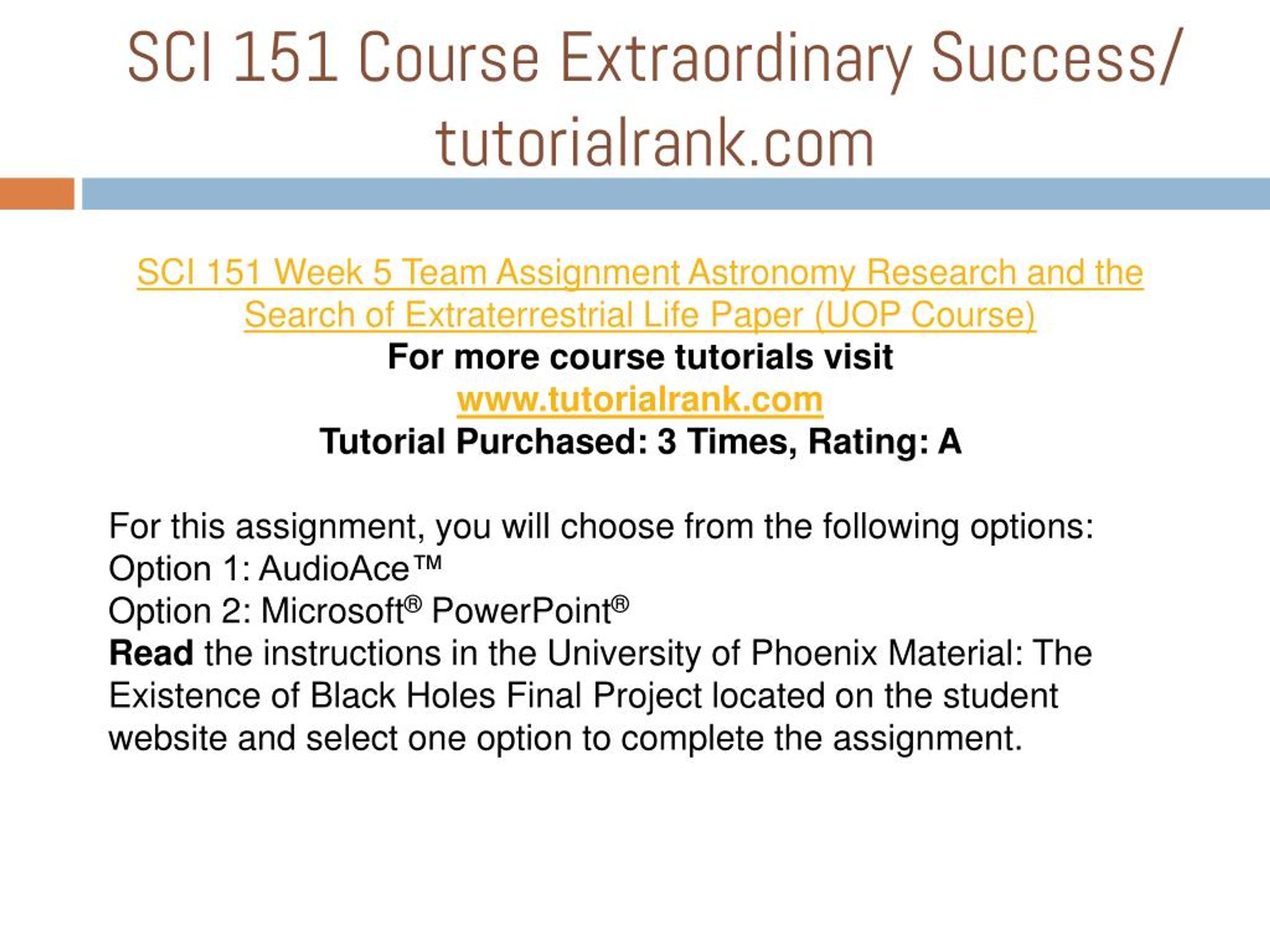 SCI 151 Course Extraordinary Success/ tutorialrank.com

SCI 151 Week 5 Team Assignment Astronomy Research and the Search of Extraterrestrial Life Paper (UOP Course)
For more course tutorials visit
www.tutorialrank.com
Tutorial Purchased: 3 Times, Rating: A

For this assignment, you will choose from the following options:
Option 1: AudioAce™
Option 2: Microsoft® PowerPoint®
Read the instructions in the University of Phoenix Material: The Existence of Black Holes Final Project located on the student website and select one option to complete the assignment.